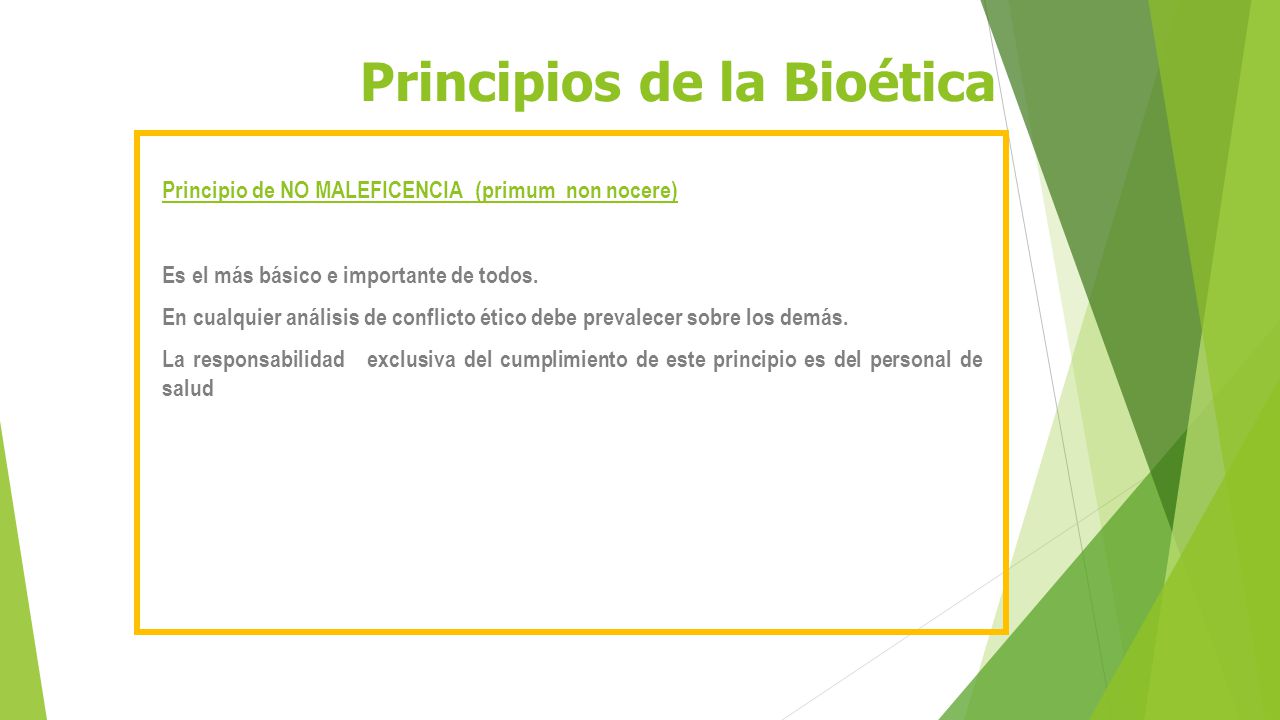 Principios de la Bioética

Principio de NO MALEFICENCIA (primum non nocere)

Es el más básico e importante de todos.

En cualquier análisis de conflicto ético debe prevalecer sobre los demás.

La responsabilidad exclusiva del cumplimiento de este principio es del personal de salud